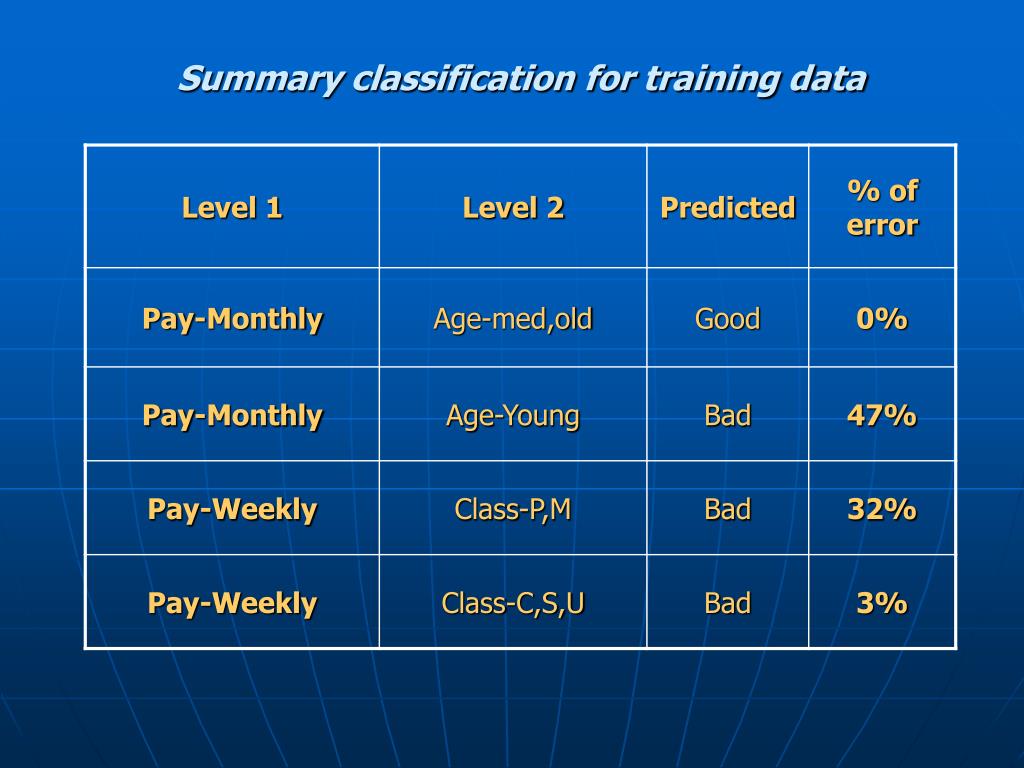 Summary classification for training data

| Level 1 | Level 2 | Predicted | % of error |
|---|---|---|---|
| Pay-Monthly | Age-med,old | Good | 0% |
| Pay-Monthly | Age-Young | Bad | 47% |
| Pay-Weekly | Class-P,M | Bad | 32% |
| Pay-Weekly | Class-C,S,U | Bad | 3% |